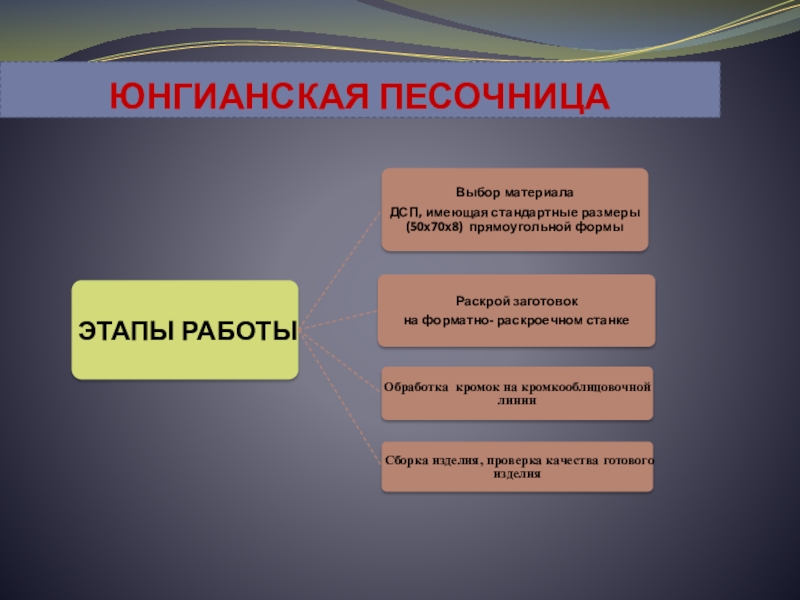 ЮНГИАНСКАЯ ПЕСОЧНИЦА

ЭТАПЫ РАБОТЫ

Выбор материала
ДСП, имеющая стандартные размеры (50х70х8) прямоугольной формы

Раскрой заготовок
на форматно- раскроечном станке

Обработка кромок на кромкооблицовочной линии

Сборка изделия, проверка качества готового изделия